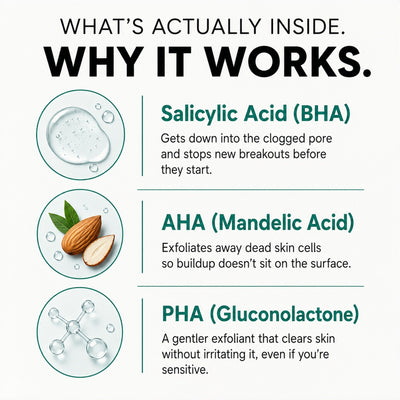 WHAT'S ACTUALLY INSIDE.
WHY IT WORKS.

Salicylic Acid (BHA)

Gets down into the clogged pore and stops new breakouts before they start.

AHA (Mandelic Acid)

Exfoliates away dead skin cells so buildup doesn't sit on the surface.

PHA (Gluconolactone)

A gentler exfoliant that clears skin without irritating it, even if you're sensitive.